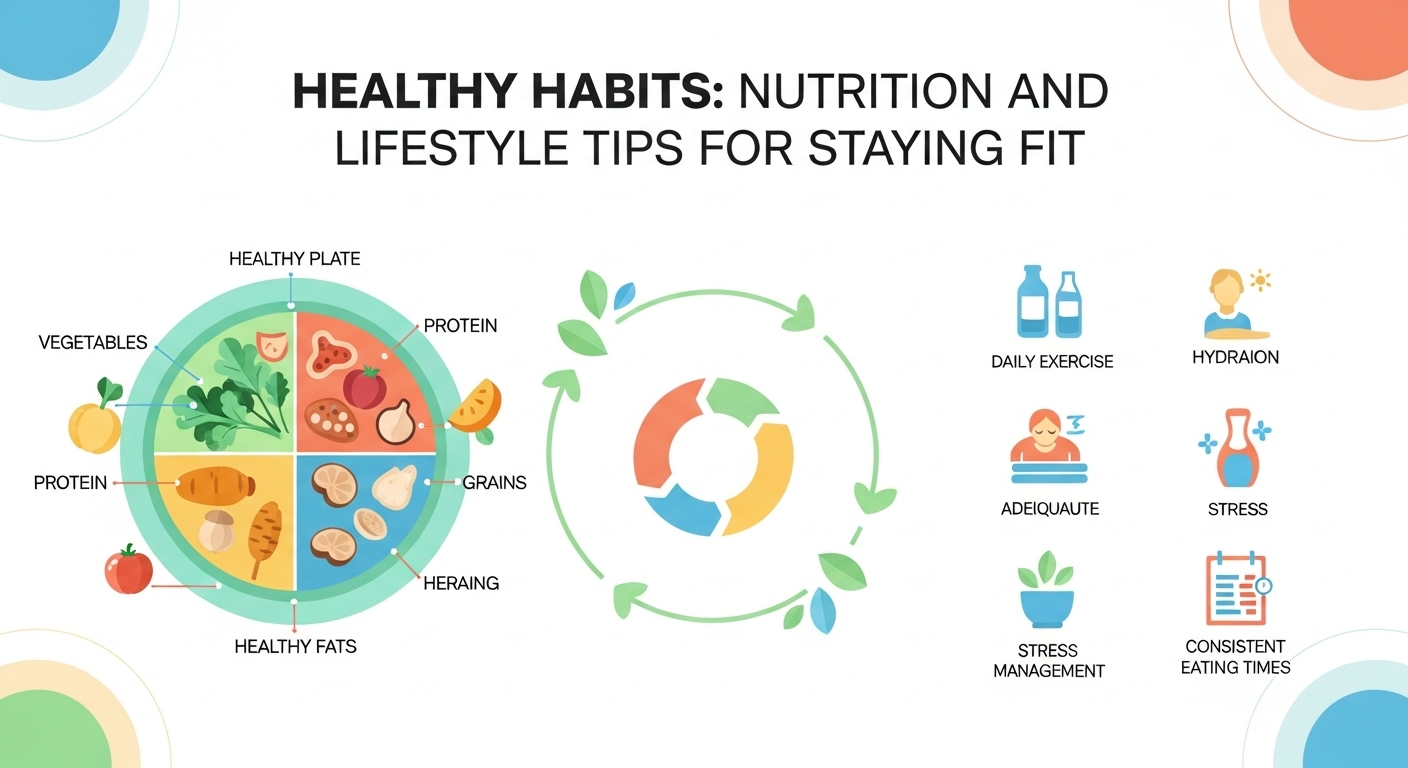 HEALTHY HABITS: NUTRITION AND LIFESTYLE TIPS FOR STAYING FIT

HEALTHY PLATE

VEGETABLES

PROTEIN

PROTEIN

GRAINS

HERAING

HEALTHY FATS

DAILY EXERCISE

HYDRAION

ADEIQUAUTE

STRESS

STRESS MANAGEMENT

CONSISTENT EATING TIMES